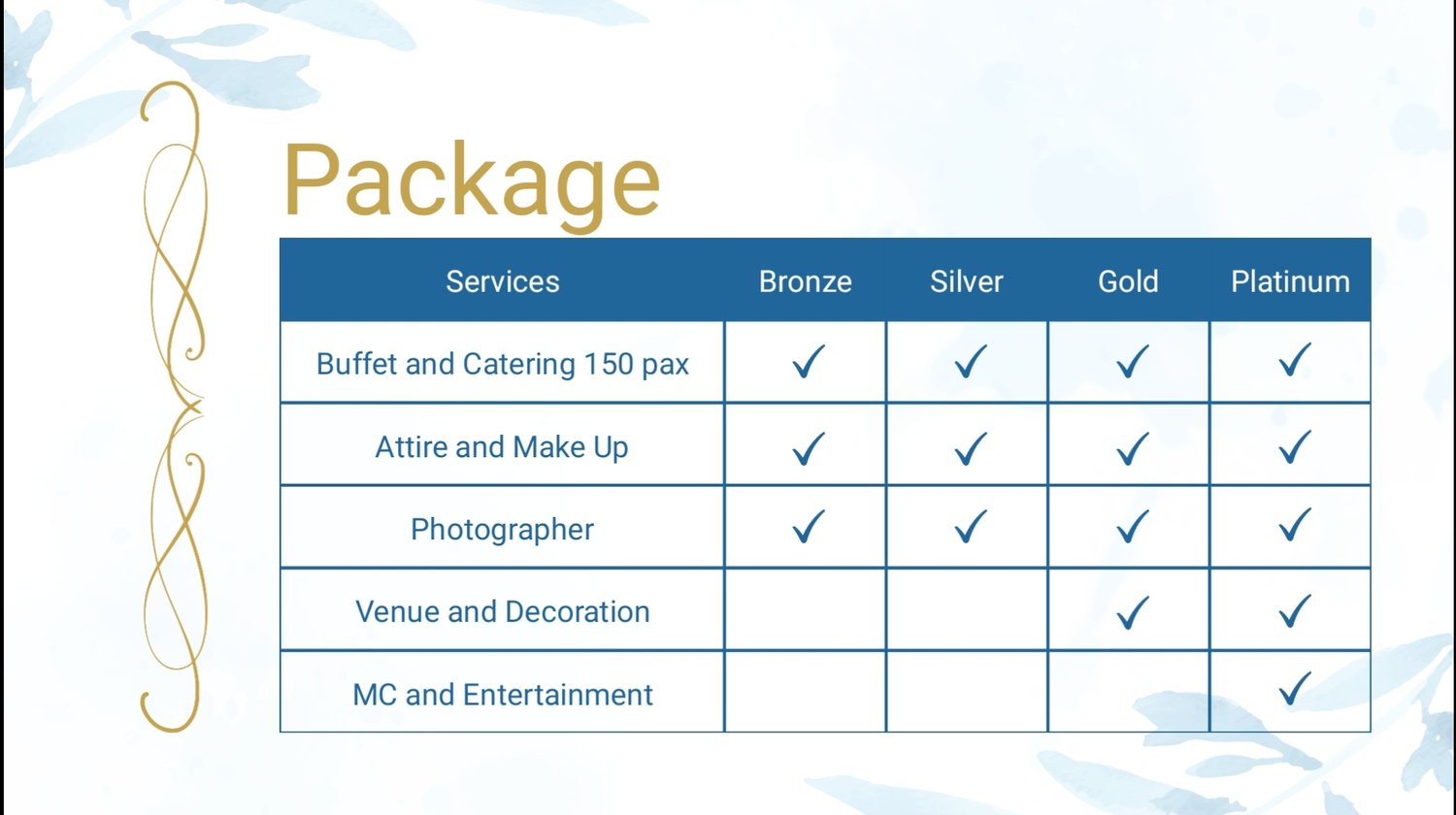 Package

| Services | Bronze | Silver | Gold | Platinum |
|---|---|---|---|---|
| Buffet and Catering 150 pax | ✓ | ✓ | ✓ | ✓ |
| Attire and Make Up | ✓ | ✓ | ✓ | ✓ |
| Photographer | ✓ | ✓ | ✓ | ✓ |
| Venue and Decoration | | | ✓ | ✓ |
| MC and Entertainment | | | | ✓ |